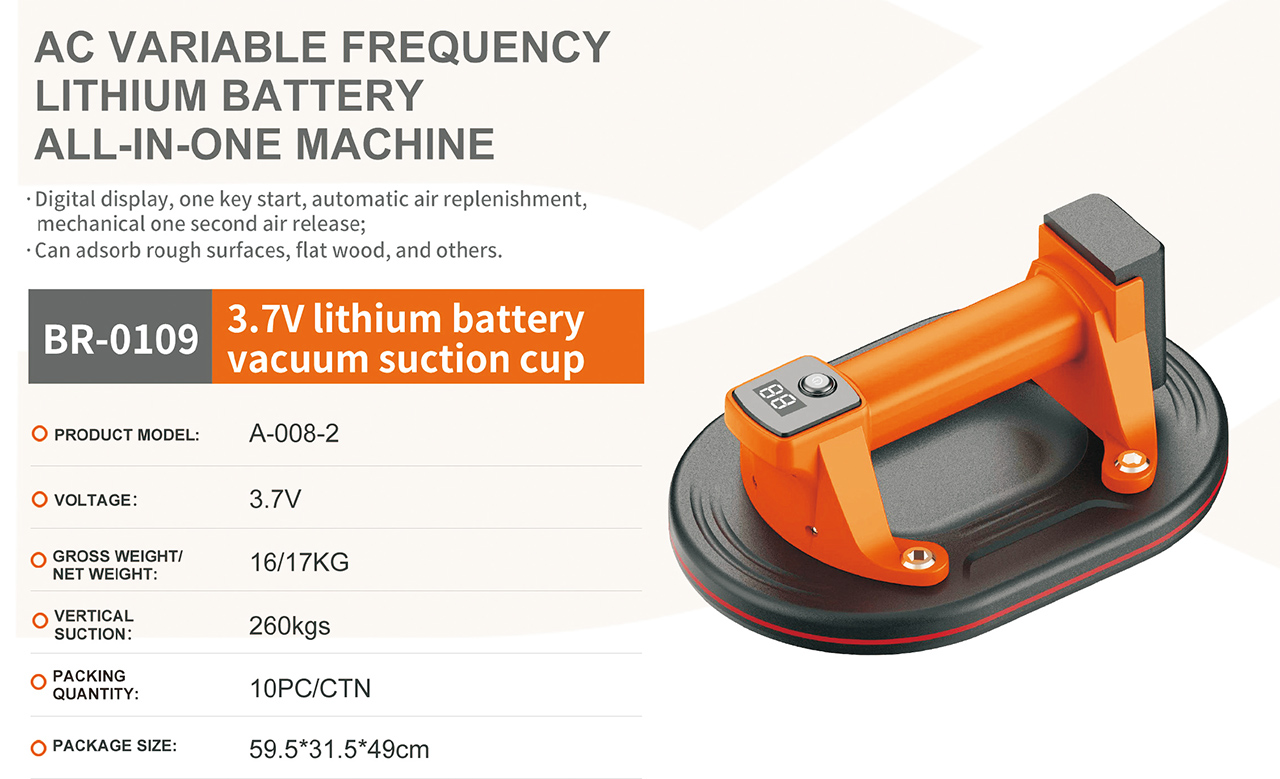 AC VARIABLE FREQUENCY LITHIUM BATTERY ALL-IN-ONE MACHINE

· Digital display, one key start, automatic air replenishment, mechanical one second air release;
· Can adsorb rough surfaces, flat wood, and others.

BR-0109 3.7V lithium battery vacuum suction cup

| | |
|---|---|
| PRODUCT MODEL: | A-008-2 |
| VOLTAGE: | 3.7V |
| GROSS WEIGHT/ NET WEIGHT: | 16/17KG |
| VERTICAL SUCTION: | 260kgs |
| PACKING QUANTITY: | 10PC/CTN |
| PACKAGE SIZE: | 59.5*31.5*49cm |

88